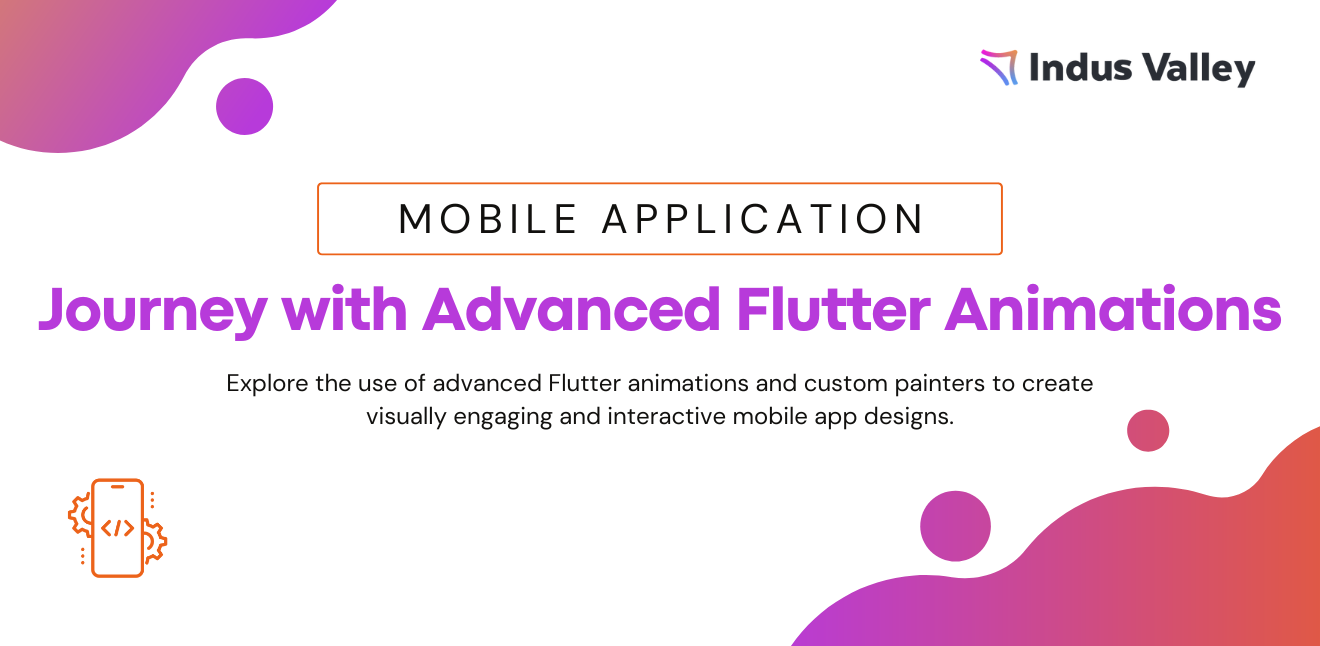 Indus Valley

MOBILE APPLICATION

Journey with Advanced Flutter Animations

Explore the use of advanced Flutter animations and custom painters to create visually engaging and interactive mobile app designs.

</>